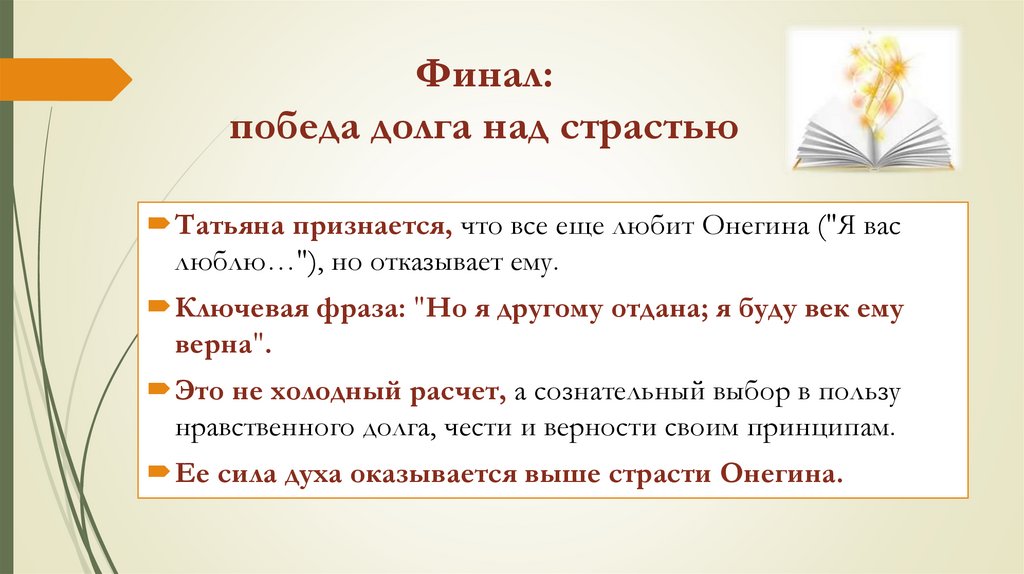 Финал:
победа долга над страстью

Татьяна признается, что все еще любит Онегина ("Я вас люблю…"), но отказывает ему.

Ключевая фраза: "Но я другому отдана; я буду век ему верна".

Это не холодный расчет, а сознательный выбор в пользу нравственного долга, чести и верности своим принципам.

Ее сила духа оказывается выше страсти Онегина.